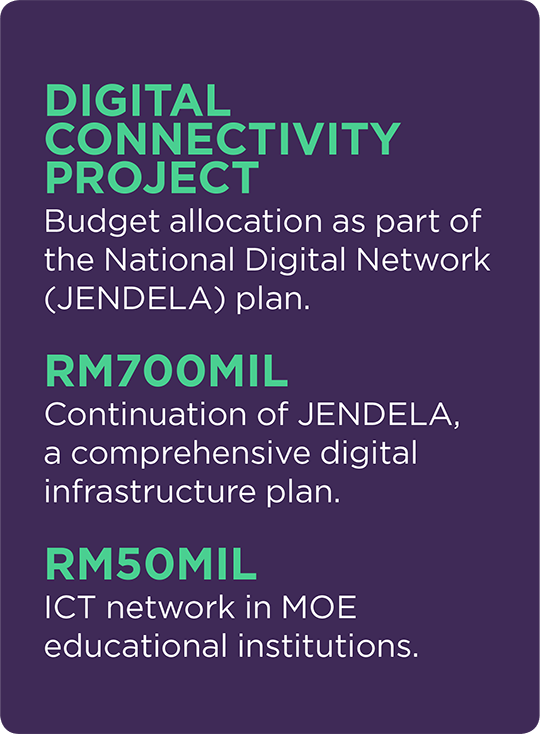 DIGITAL CONNECTIVITY PROJECT
Budget allocation as part of the National Digital Network (JENDELA) plan.

RM700MIL
Continuation of JENDELA, a comprehensive digital infrastructure plan.

RM50MIL
ICT network in MOE educational institutions.